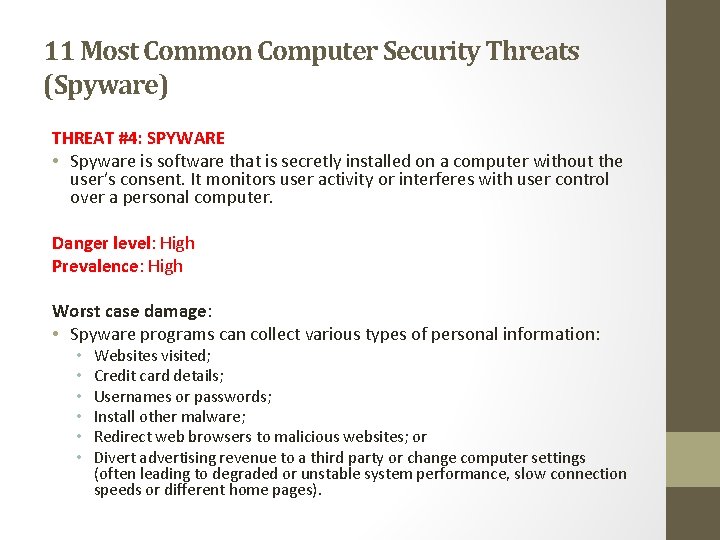 11 Most Common Computer Security Threats (Spyware)

THREAT #4: SPYWARE

• Spyware is software that is secretly installed on a computer without the user's consent. It monitors user activity or interferes with user control over a personal computer.

Danger level: High
Prevalence: High

Worst case damage:

• Spyware programs can collect various types of personal information:
  • Websites visited;
  • Credit card details;
  • Usernames or passwords;
  • Install other malware;
  • Redirect web browsers to malicious websites; or
  • Divert advertising revenue to a third party or change computer settings (often leading to degraded or unstable system performance, slow connection speeds or different home pages).